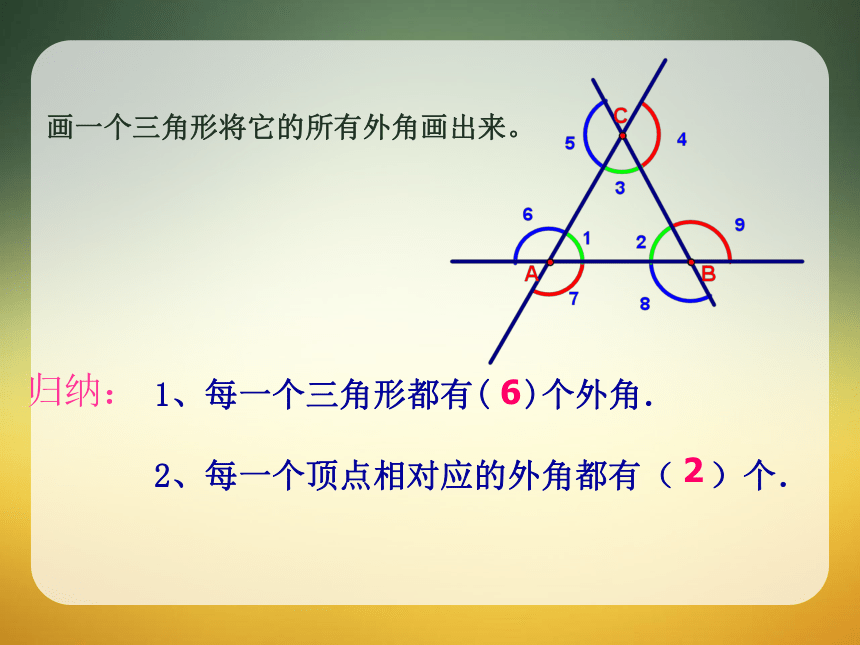 画一个三角形将它的所有外角画出来。

C
5
4
3
6
1
2
9
A
B
7
8

归纳： 1、每一个三角形都有( 6 )个外角.

2、每一个顶点相对应的外角都有（ 2 ）个.